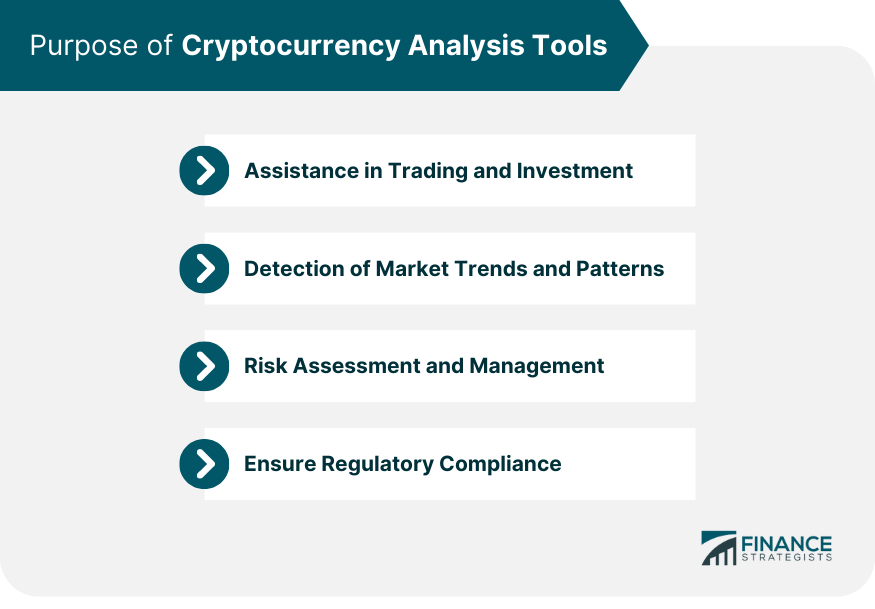 Purpose of Cryptocurrency Analysis Tools

Assistance in Trading and Investment

Detection of Market Trends and Patterns

Risk Assessment and Management

Ensure Regulatory Compliance

FINANCE STRATEGISTS